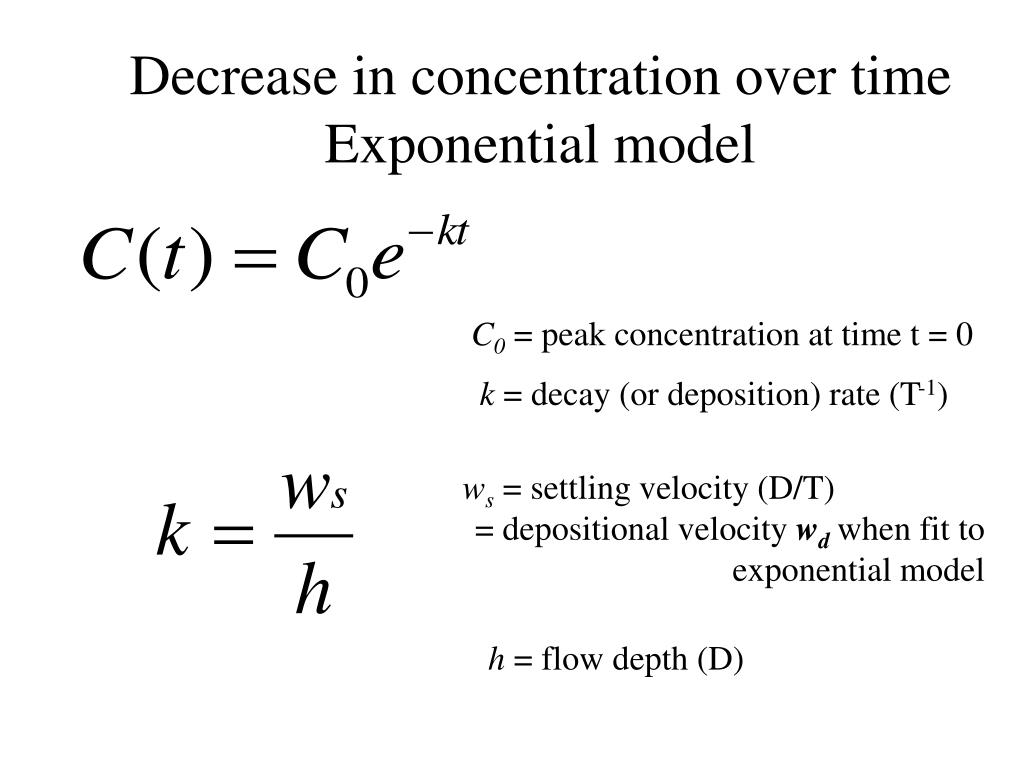 Decrease in concentration over time
Exponential model

$C(t) = C_0 e^{-kt}$

$C_0$ = peak concentration at time t = 0

$k$ = decay (or deposition) rate ($T^{-1}$)

$k = \frac{w_s}{h}$

$w_s$ = settling velocity (D/T)
= depositional velocity $w_d$ when fit to exponential model

$h$ = flow depth (D)